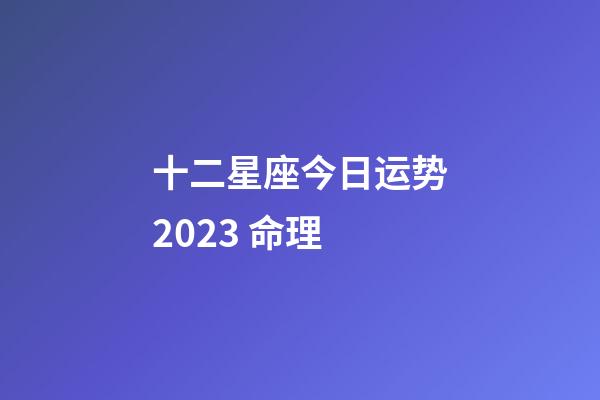 十二星座今日运势
2023 命理